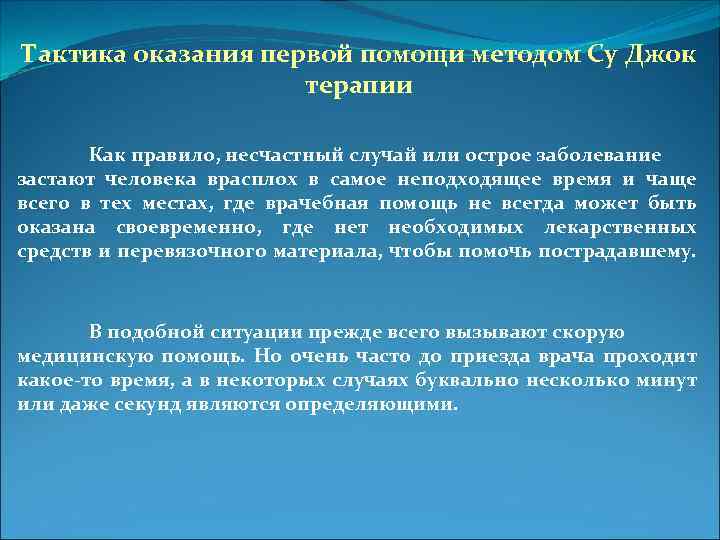 Тактика оказания первой помощи методом Су Джок терапии

Как правило, несчастный случай или острое заболевание застают человека врасплох в самое неподходящее время и чаще всего в тех местах, где врачебная помощь не всегда может быть оказана своевременно, где нет необходимых лекарственных средств и перевязочного материала, чтобы помочь пострадавшему.

В подобной ситуации прежде всего вызывают скорую медицинскую помощь. Но очень часто до приезда врача проходит какое-то время, а в некоторых случаях буквально несколько минут или даже секунд являются определяющими.